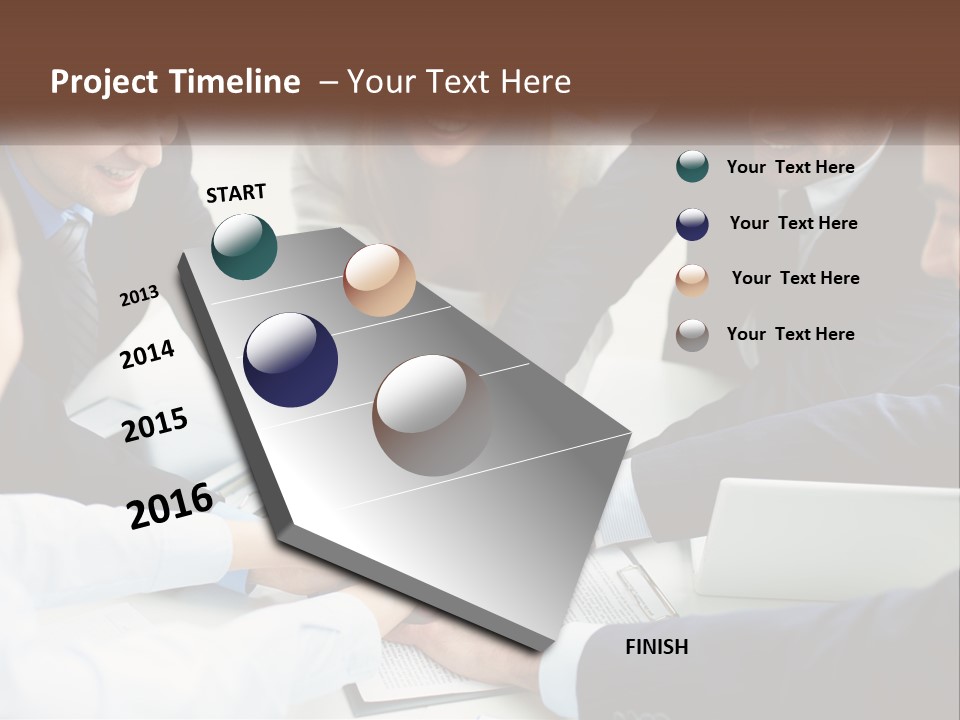 Project Timeline – Your Text Here

START

2013

2014

2015

2016

FINISH

Your Text Here

Your Text Here

Your Text Here

Your Text Here